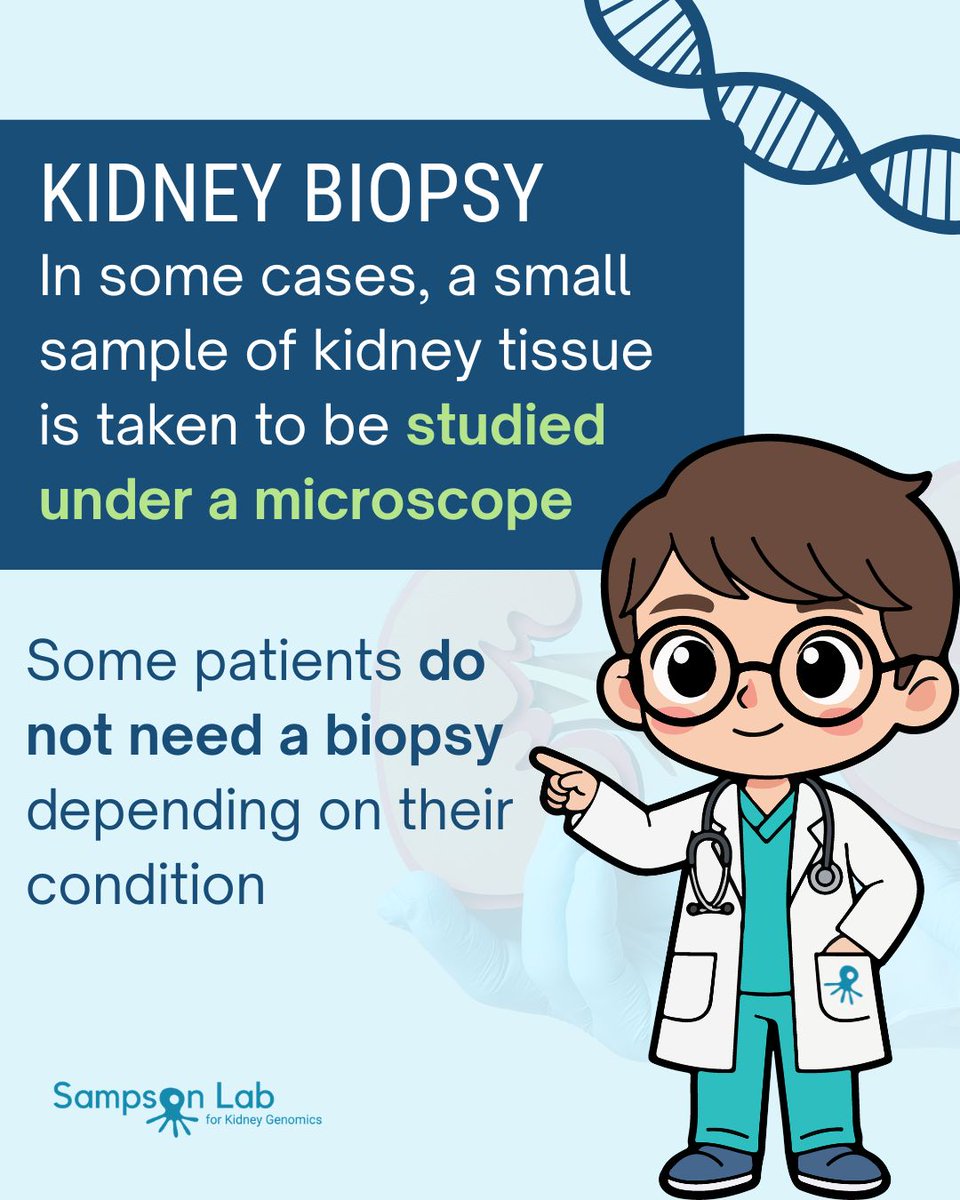 KIDNEY BIOPSY
In some cases, a small sample of kidney tissue is taken to be studied under a microscope

Some patients do not need a biopsy depending on their condition

Sampson Lab
for Kidney Genomics